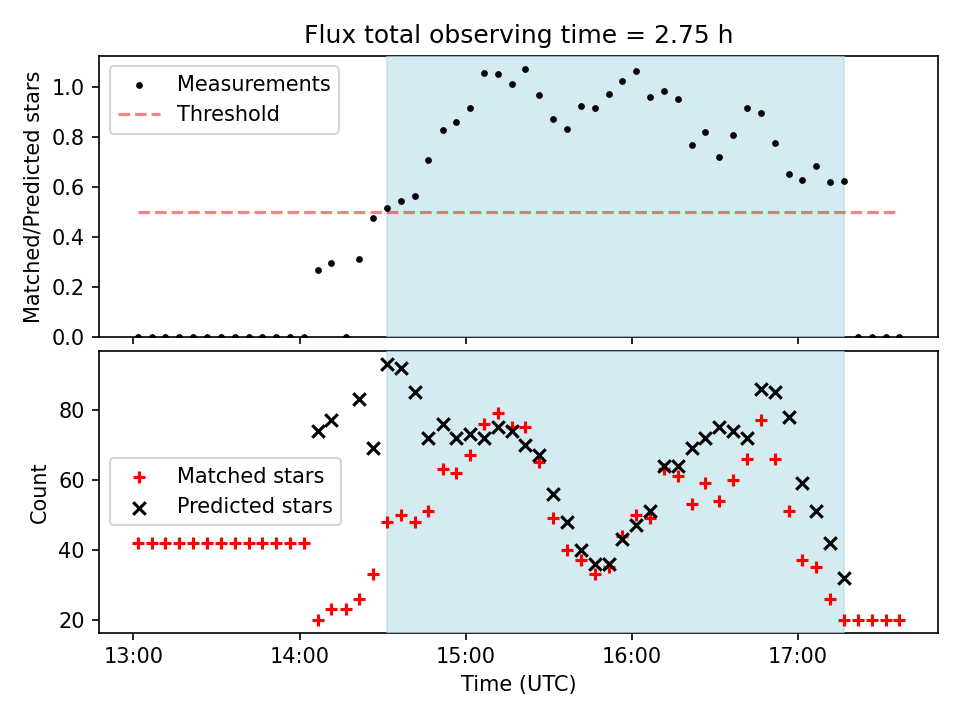 Flux total observing time = 2.75 h

Measurements
Threshold

Matched/Predicted stars

1.0
0.8
0.6
0.4
0.2
0.0

Matched stars
Predicted stars

Count

80
60
40
20

13:00
14:00
15:00
16:00
17:00

Time (UTC)